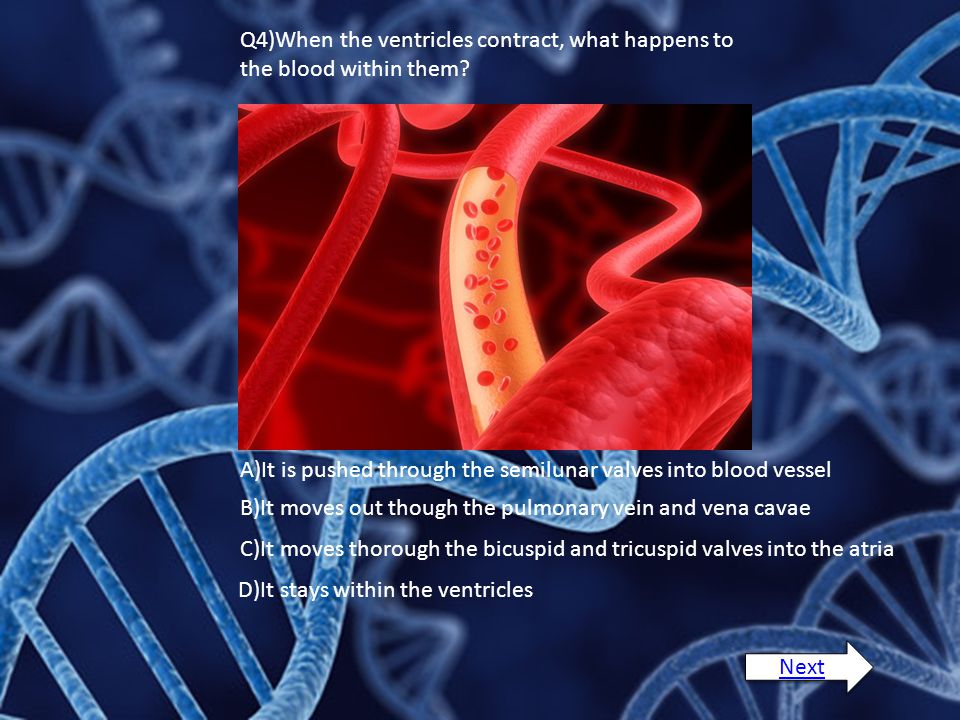 Q4)When the ventricles contract, what happens to the blood within them?

A)It is pushed through the semilunar valves into blood vessel

B)It moves out though the pulmonary vein and vena cavae

C)It moves thorough the bicuspid and tricuspid valves into the atria

D)It stays within the ventricles

Next